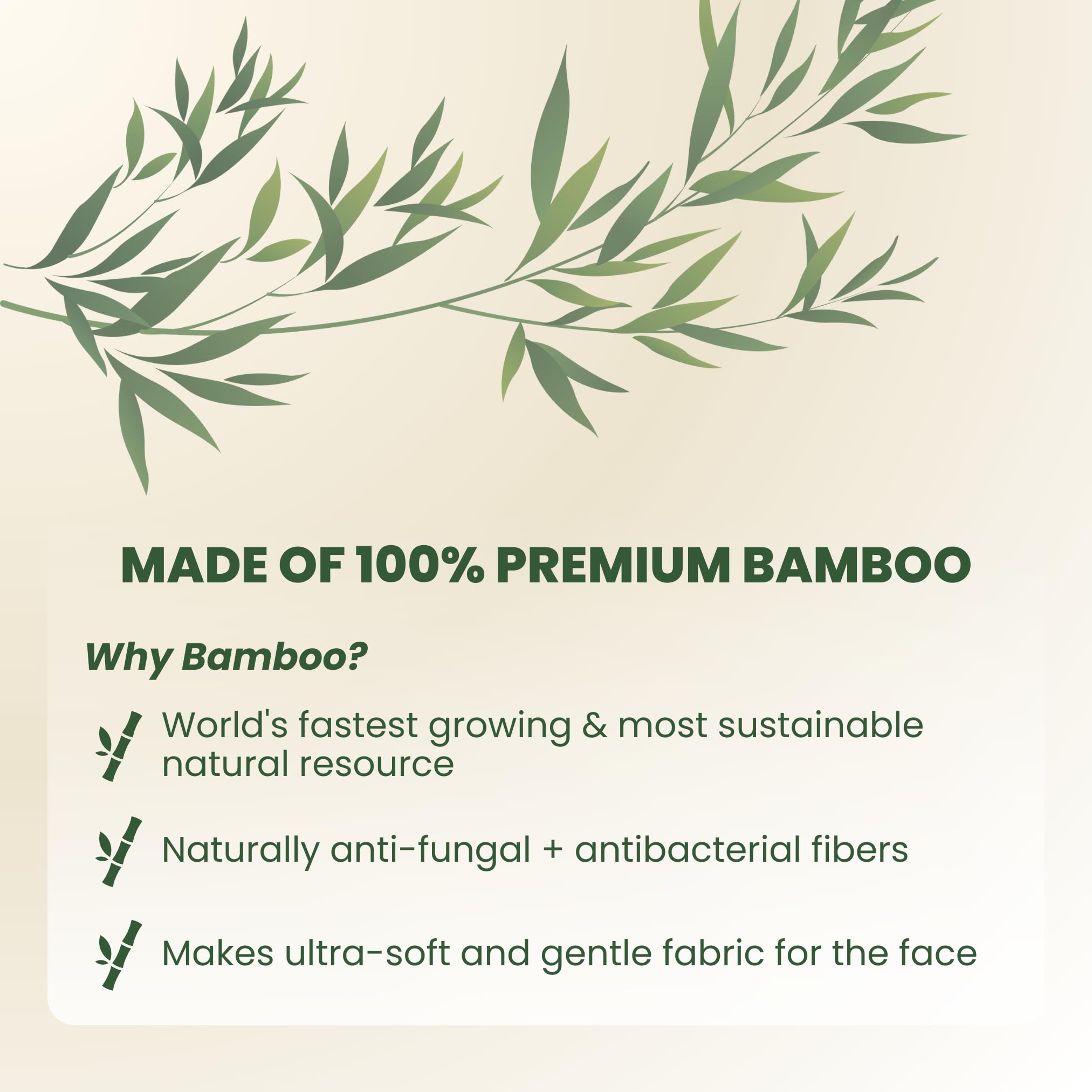 MADE OF 100% PREMIUM BAMBOO

Why Bamboo?

World's fastest growing & most sustainable natural resource

Naturally anti-fungal + antibacterial fibers

Makes ultra-soft and gentle fabric for the face